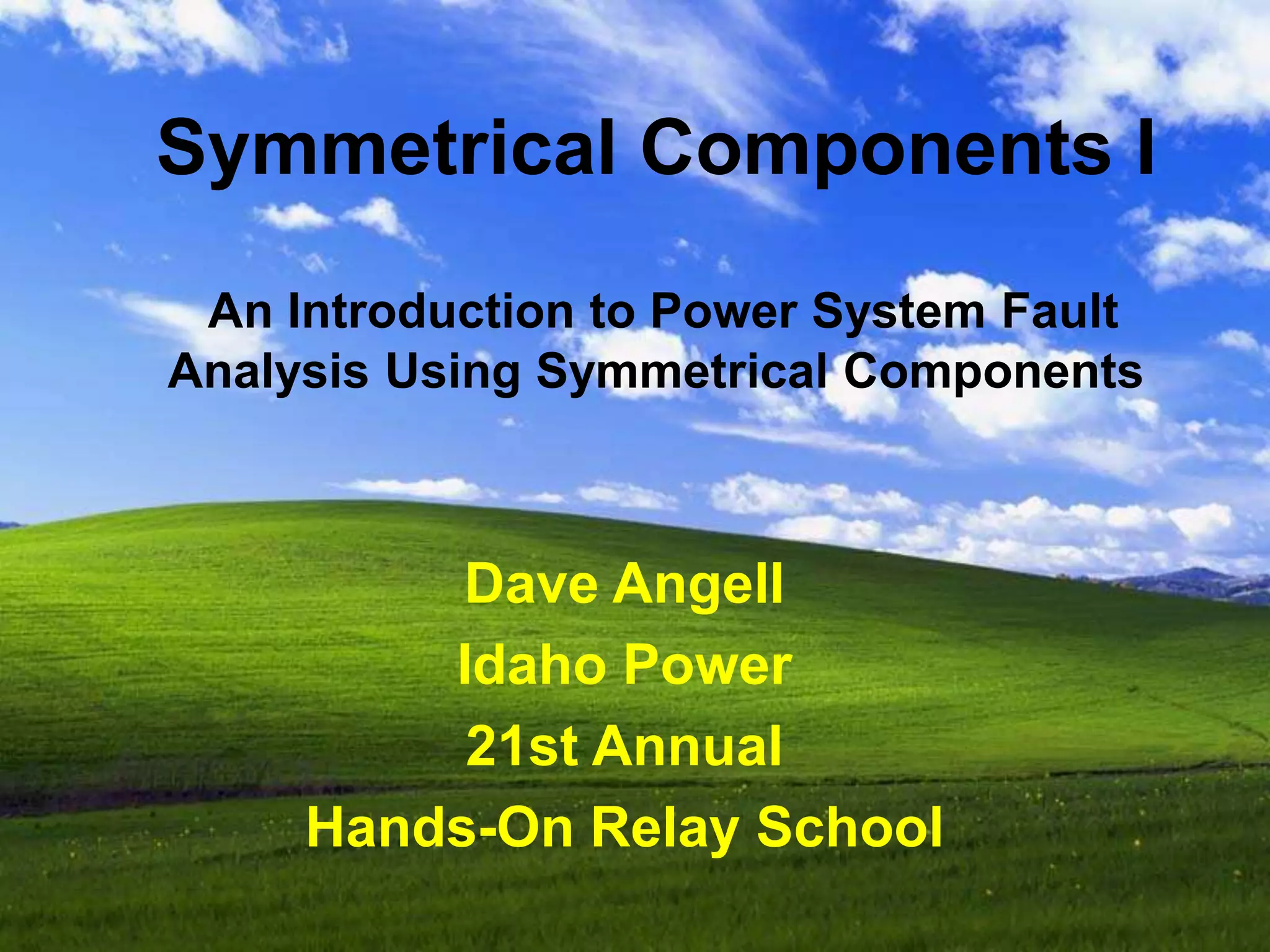 Symmetrical Components I

An Introduction to Power System Fault Analysis Using Symmetrical Components

Dave Angell

Idaho Power

21st Annual

Hands-On Relay School